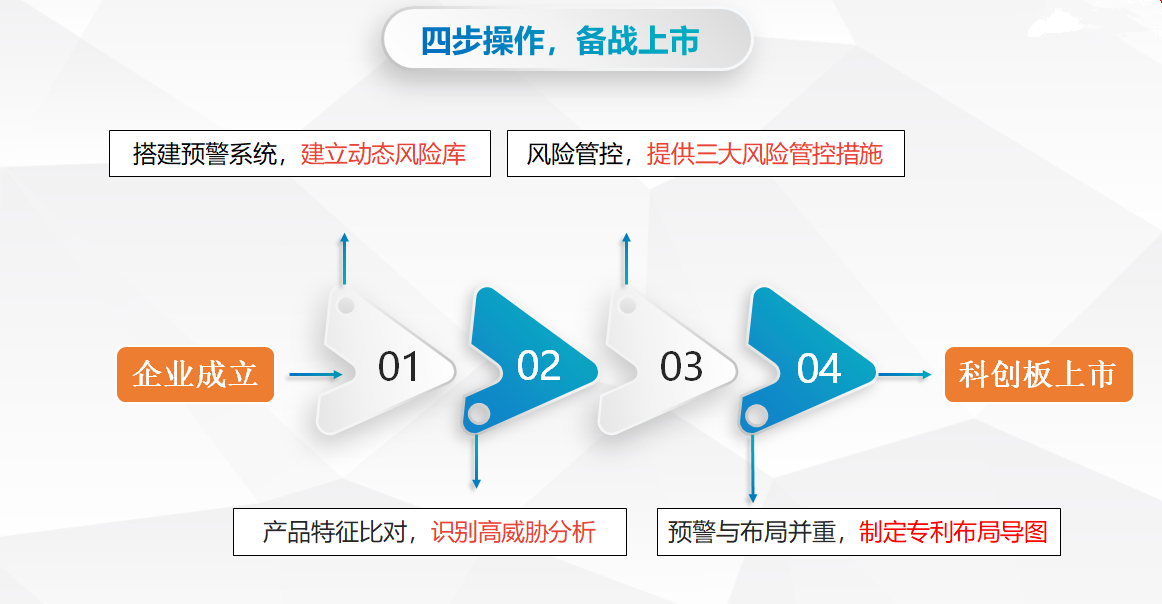 四步操作，备战上市

搭建预警系统，建立动态风险库

风险管控，提供三大风险管控措施

企业成立

01

02

03

04

科创板上市

产品特征比对，识别高威胁分析

预警与布局并重，制定专利布局导图